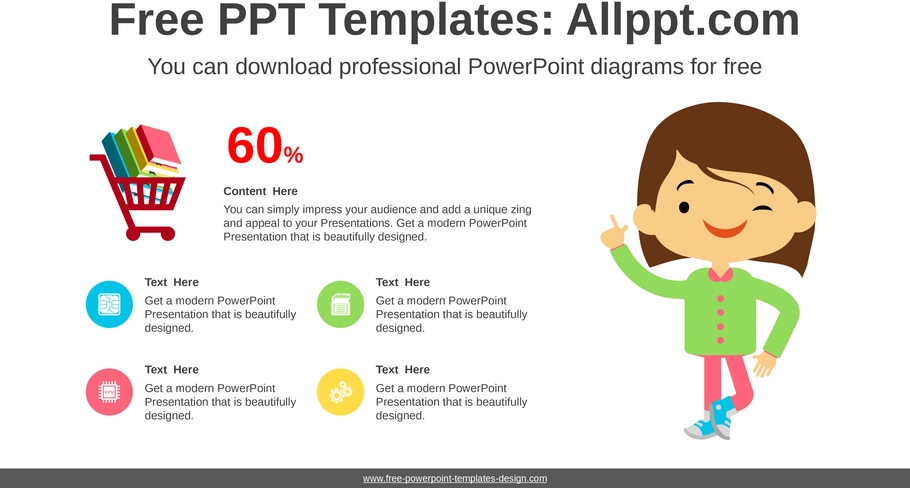 Free PPT Templates: Allppt.com

You can download professional PowerPoint diagrams for free

60%

Content Here

You can simply impress your audience and add a unique zing and appeal to your Presentations. Get a modern PowerPoint Presentation that is beautifully designed.

Text Here

Get a modern PowerPoint Presentation that is beautifully designed.

Text Here

Get a modern PowerPoint Presentation that is beautifully designed.

Text Here

Get a modern PowerPoint Presentation that is beautifully designed.

Text Here

Get a modern PowerPoint Presentation that is beautifully designed.

www.free-powerpoint-templates-design.com